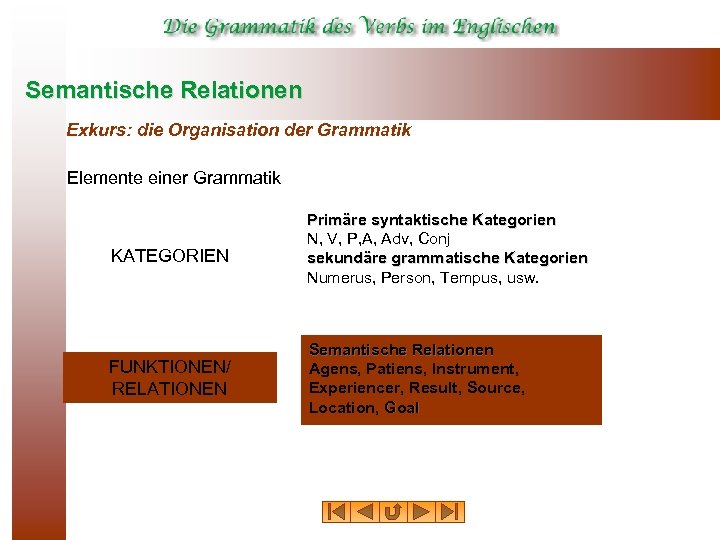 Die Grammatik des Verbs im Englischen

Semantische Relationen

Exkurs: die Organisation der Grammatik

Elemente einer Grammatik

KATEGORIEN

Primäre syntaktische Kategorien
N, V, P,A, Adv, Conj
sekundäre grammatische Kategorien
Numerus, Person, Tempus, usw.

FUNKTIONEN/ RELATIONEN

Semantische Relationen
Agens, Patiens, Instrument, Experiencer, Result, Source, Location, Goal